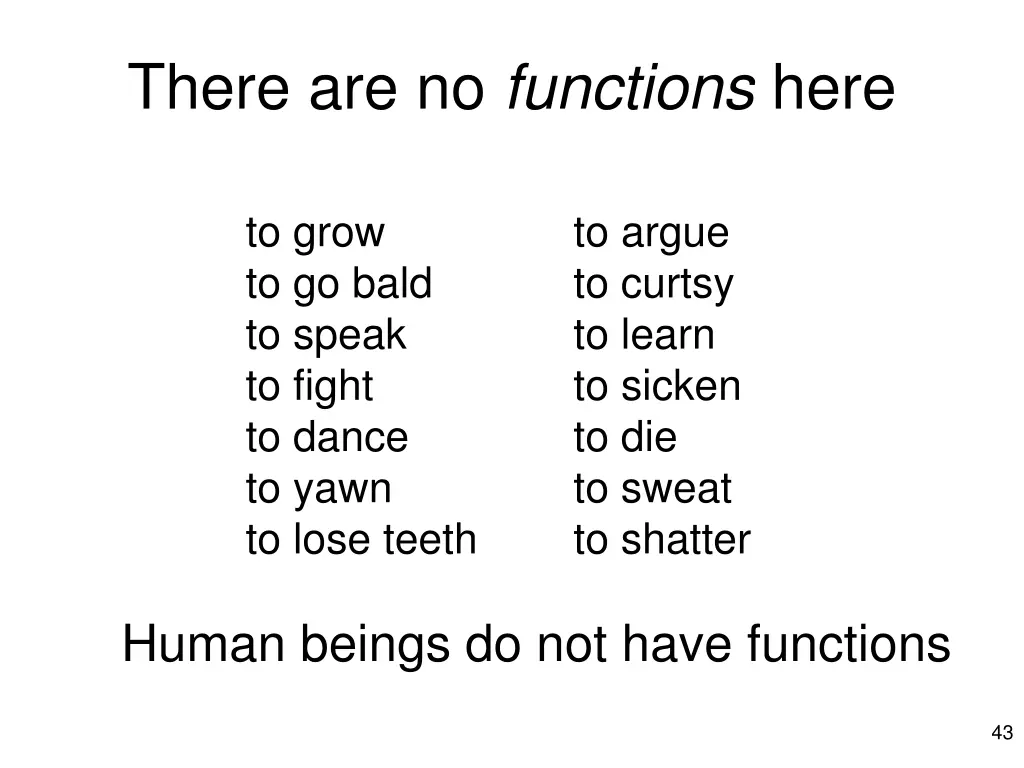 There are no functions here

to grow
to go bald
to speak
to fight
to dance
to yawn
to lose teeth

to argue
to curtsy
to learn
to sicken
to die
to sweat
to shatter

Human beings do not have functions

43